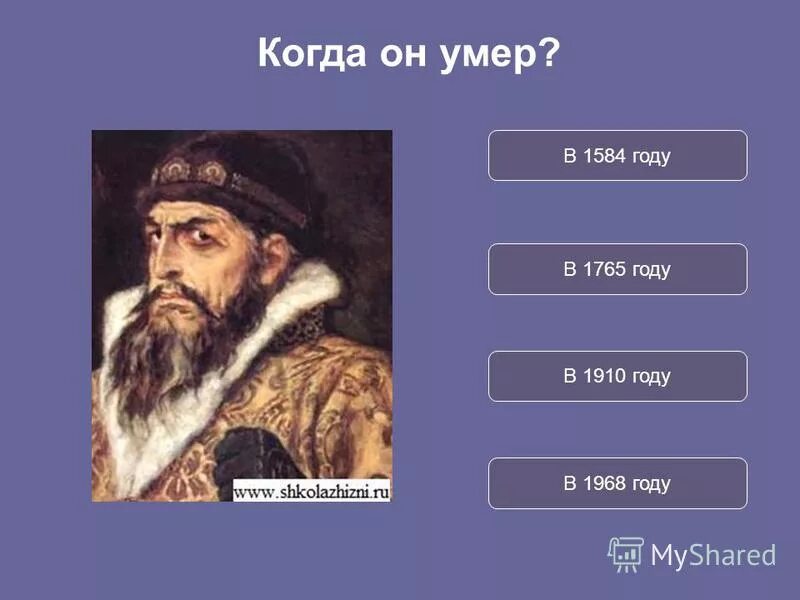 Когда он умер?

www.shkolazhizni.ru

В 1584 году

В 1765 году

В 1910 году

В 1968 году

MyShared